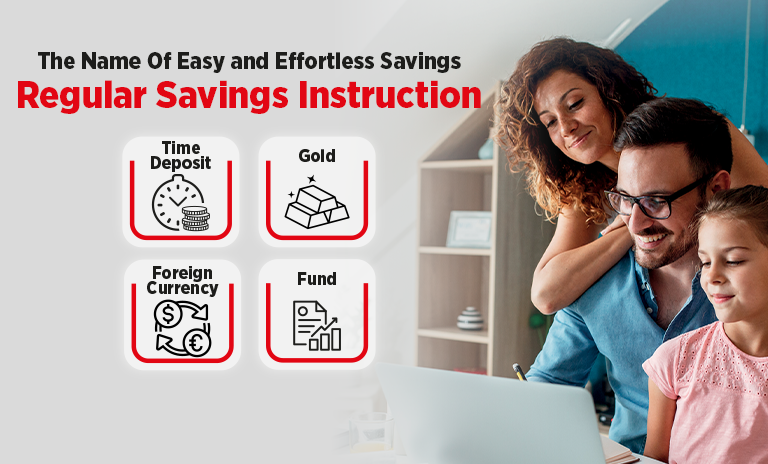 The Name Of Easy and Effortless Savings
Regular Savings Instruction

Time Deposit

Gold

Foreign Currency

Fund